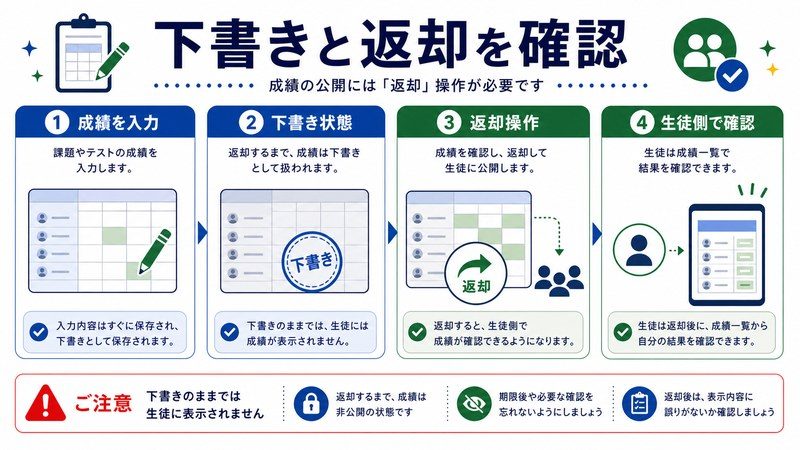 下書きと返却を確認

成績の公開には「返却」操作が必要です

1 成績を入力

課題やテストの成績を入力します。

入力内容はすぐに保存され、下書きとして保存されます。

2 下書き状態

返却するまで、成績は下書きとして扱われます。

下書き

下書きのままでは、生徒には成績が表示されません。

3 返却操作

成績を確認し、返却して生徒に公開します。

返却

返却すると、生徒側で成績が確認できるようになります。

4 生徒側で確認

生徒は成績一覧で結果を確認できます。

生徒は返却後に、成績一覧から自分の結果を確認できます。

ご注意

下書きのままでは生徒に表示されません

返却するまで、成績は非公開の状態です

期限後や必要な確認を忘れないようにしましょう

返却後は、表示内容に誤りがないか確認しましょう